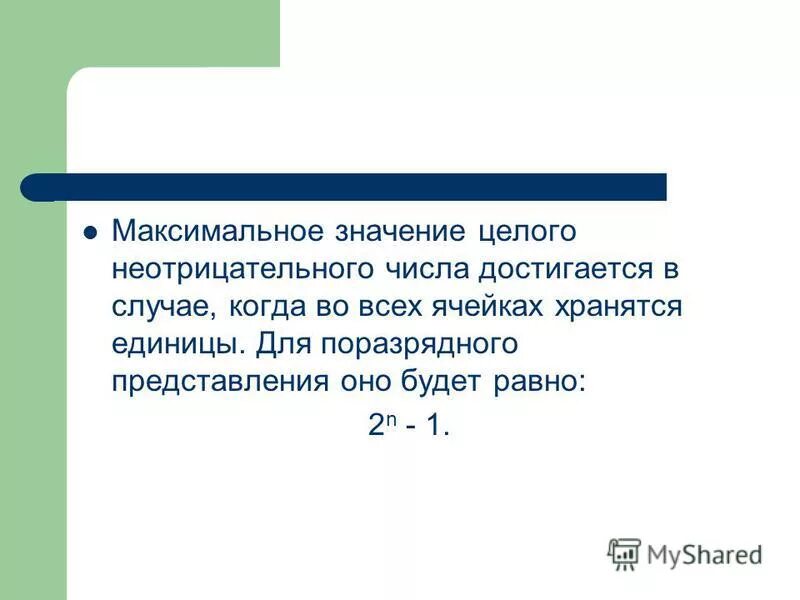 Максимальное значение целого неотрицательного числа достигается в случае, когда во всех ячейках хранятся единицы. Для поразрядного представления оно будет равно:

$2^n - 1$.

MyShared